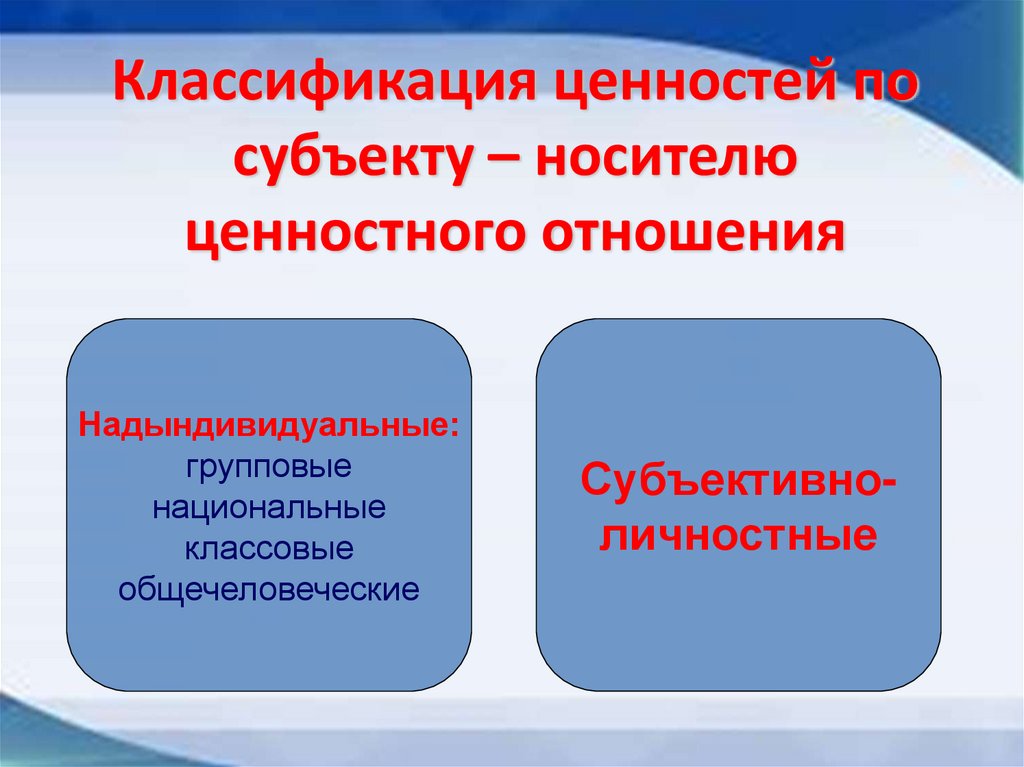 Классификация ценностей по субъекту – носителю ценностного отношения

Надындивидуальные:
групповые
национальные
классовые
общечеловеческие

Субъективно-личностные